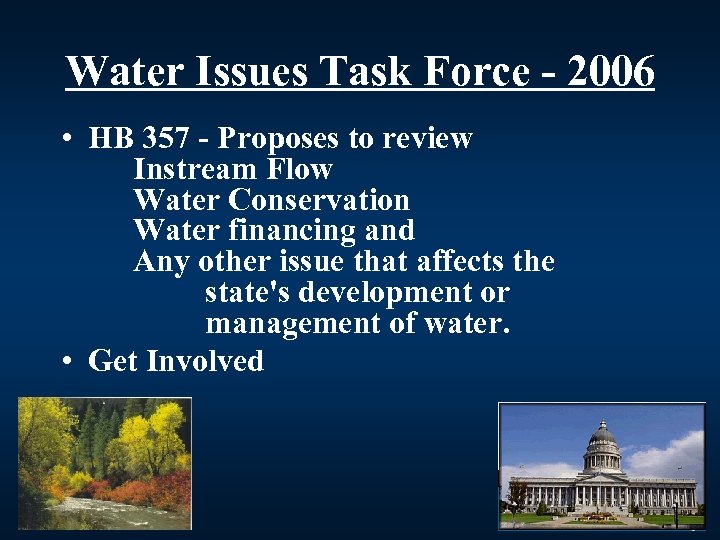 Water Issues Task Force - 2006

• HB 357 - Proposes to review
Instream Flow
Water Conservation
Water financing and
Any other issue that affects the state's development or management of water.

• Get Involved